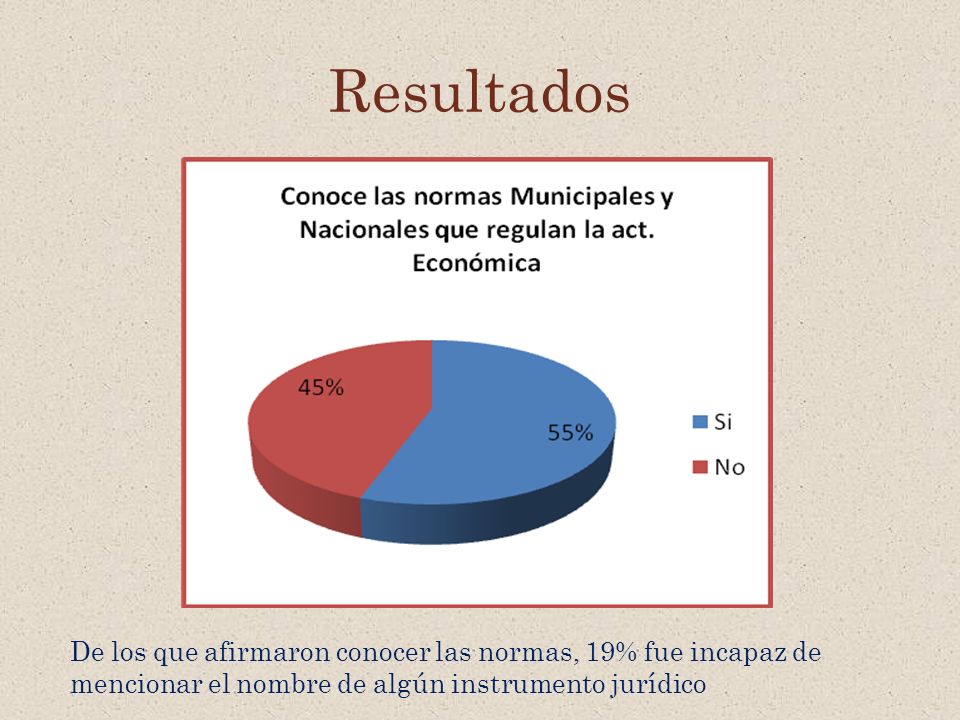 Resultados

Conoce las normas Municipales y Nacionales que regulan la act. Económica

45%

55%

Si

No

De los que afirmaron conocer las normas, 19% fue incapaz de mencionar el nombre de algún instrumento jurídico